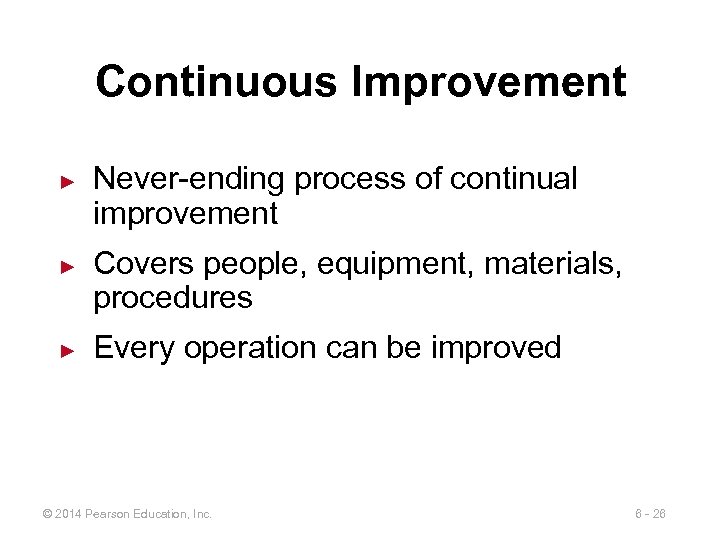 Continuous Improvement

► Never-ending process of continual improvement

► Covers people, equipment, materials, procedures

► Every operation can be improved

© 2014 Pearson Education, Inc.

6 - 26